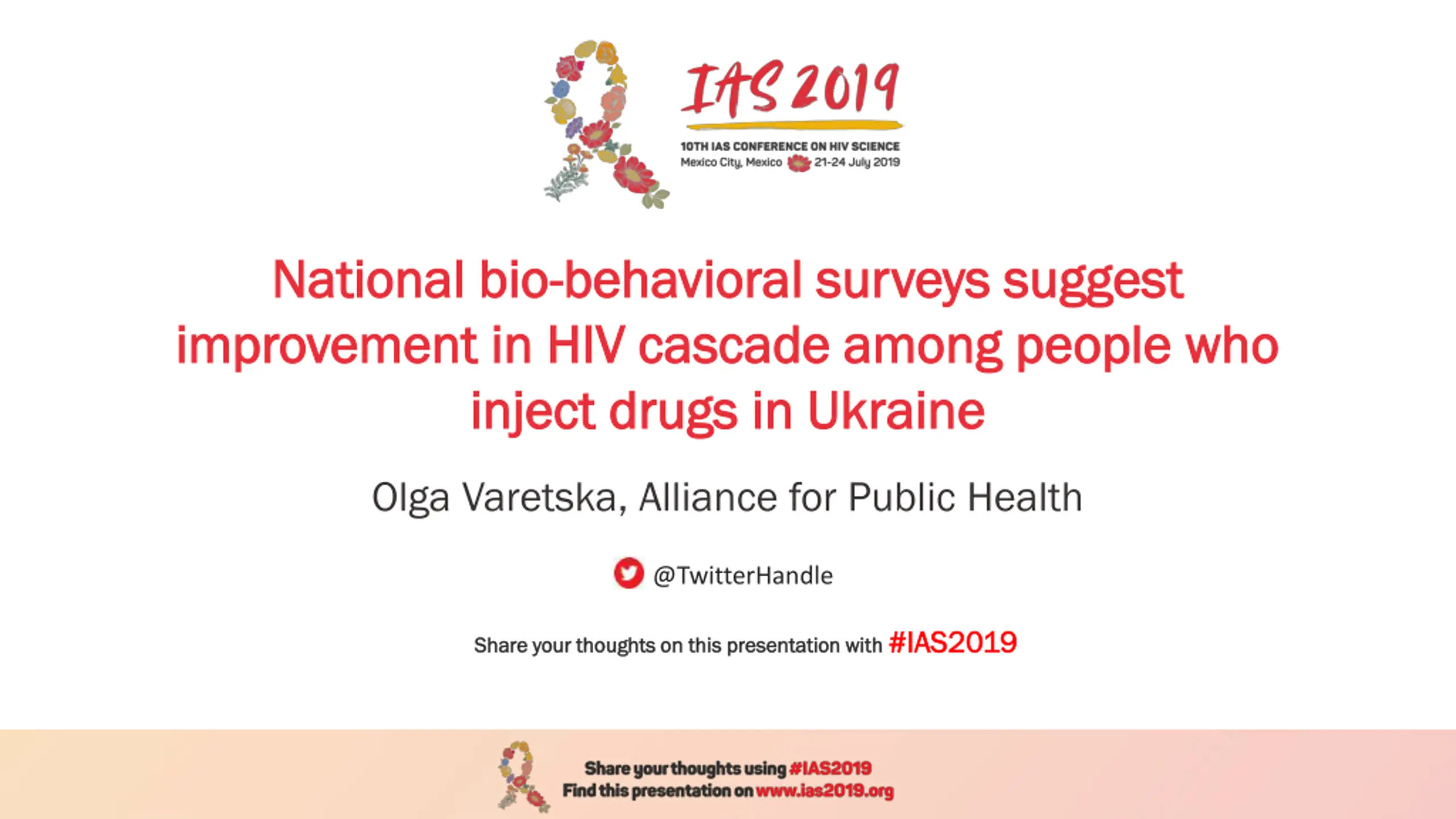 IAS 2019
10TH IAS CONFERENCE ON HIV SCIENCE
Mexico City, Mexico 21-24 July 2019

National bio-behavioral surveys suggest improvement in HIV cascade among people who inject drugs in Ukraine

Olga Varetska, Alliance for Public Health

@TwitterHandle

Share your thoughts on this presentation with #IAS2019

Share your thoughts using #IAS2019
Find this presentation on www.ias2019.org